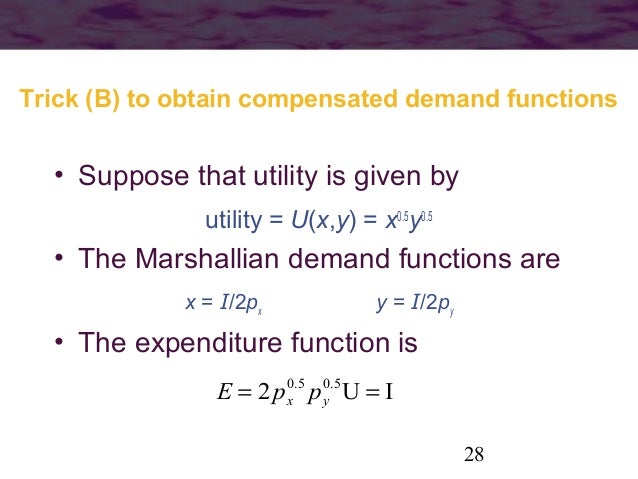 Trick (B) to obtain compensated demand functions

• Suppose that utility is given by

utility = $U(x,y) = x^{0.5}y^{0.5}$

• The Marshallian demand functions are

$x = I/2p_x$ $y = I/2p_y$

• The expenditure function is

$E = 2p_x^{0.5}p_y^{0.5}U = I$

28